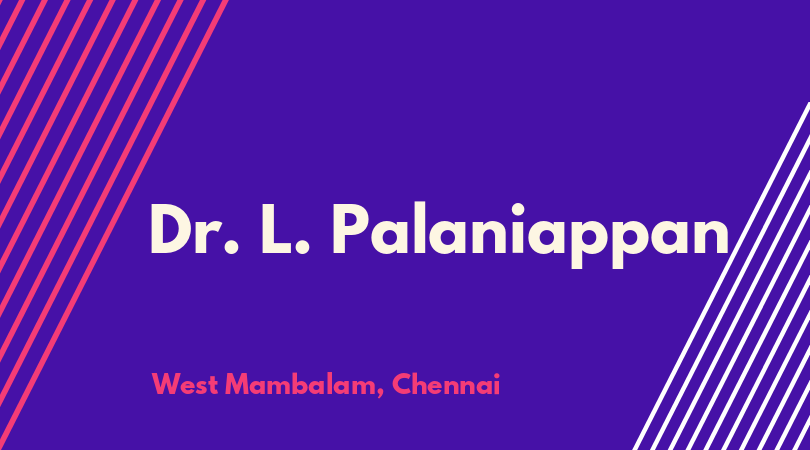 Dr. L. Palaniappan

West Mambalam, Chennai